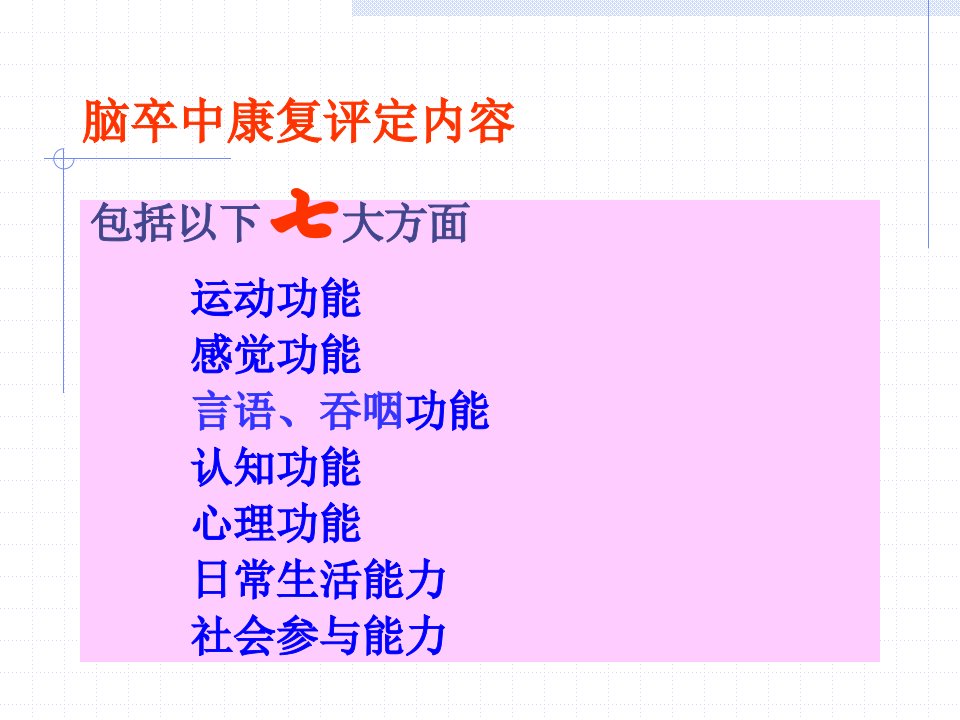 脑卒中康复评定内容

包括以下七大方面

运动功能
感觉功能
言语、吞咽功能
认知功能
心理功能
日常生活能力
社会参与能力